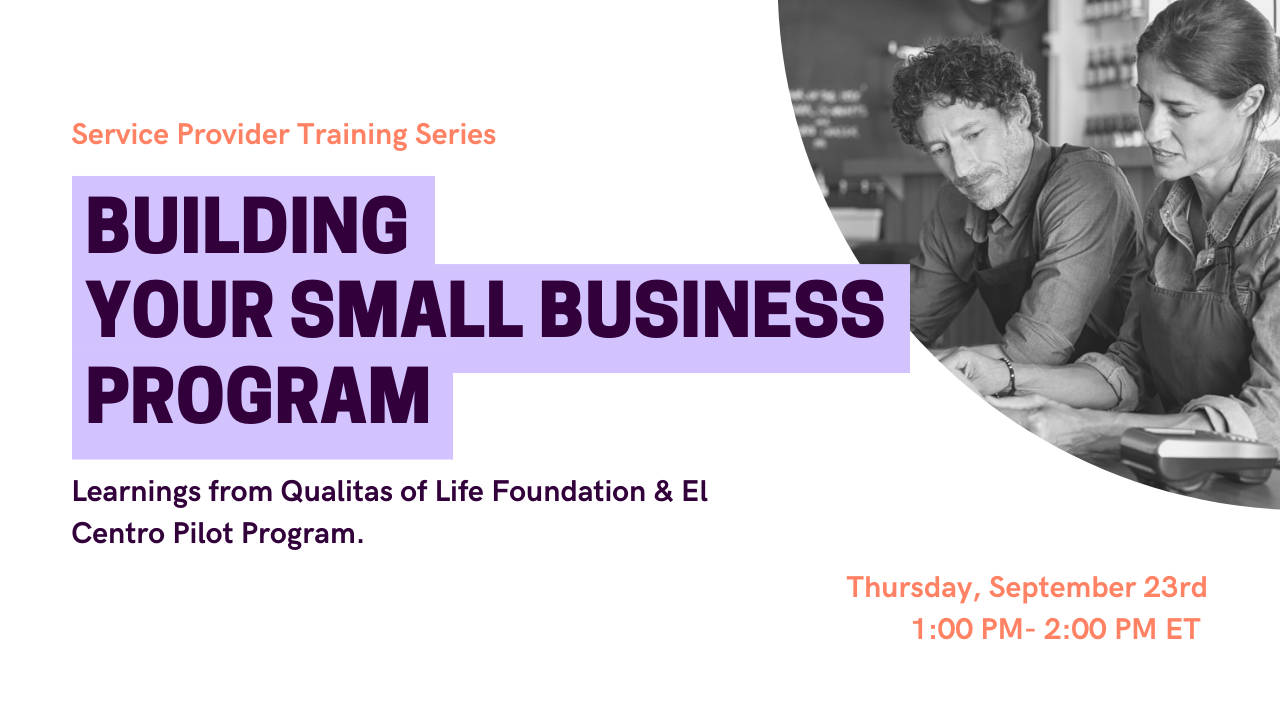 Service Provider Training Series

BUILDING YOUR SMALL BUSINESS PROGRAM

Learnings from Qualitas of Life Foundation & El Centro Pilot Program.

Thursday, September 23rd
1:00 PM- 2:00 PM ET